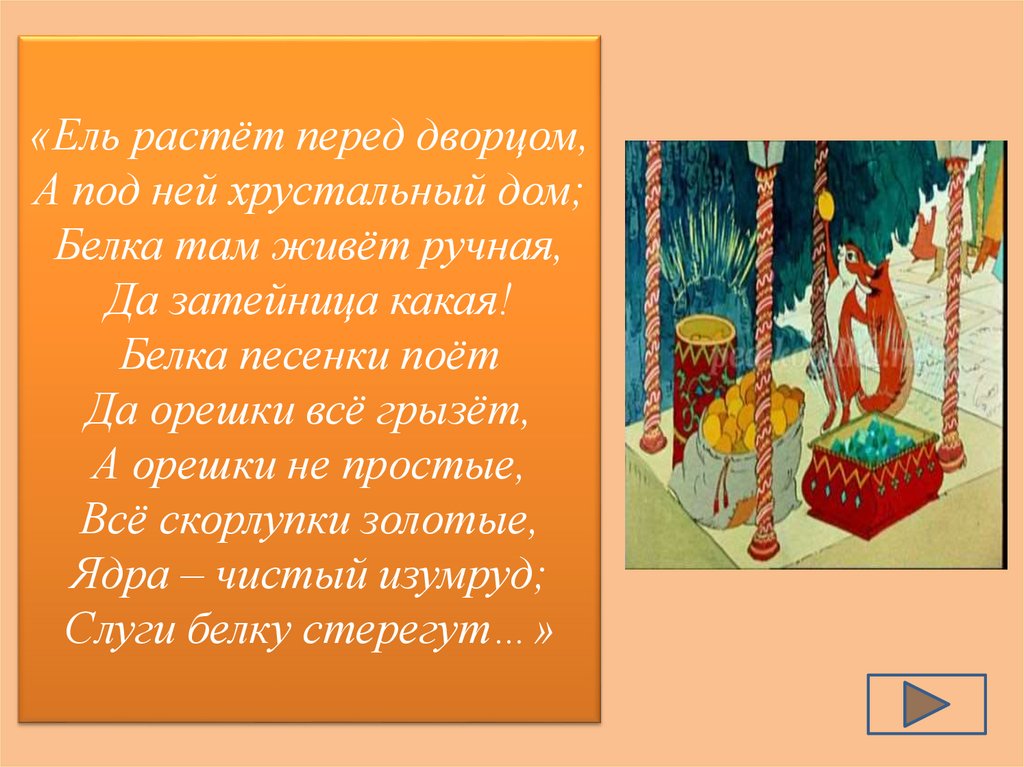 «Ель растёт перед дворцом,
А под ней хрустальный дом;
Белка там живёт ручная,
Да затейница какая!
Белка песенки поёт
Да орешки всё грызёт,
А орешки не простые,
Всё скорлупки золотые,
Ядра – чистый изумруд;
Слуги белку стерегут…»